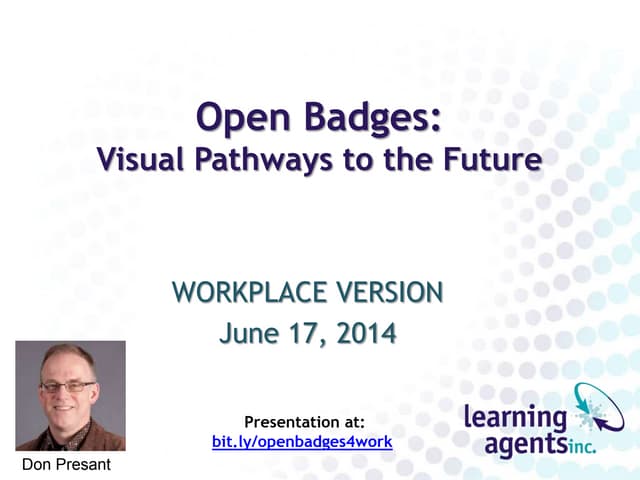 Open Badges:
Visual Pathways to the Future

WORKPLACE VERSION
June 17, 2014

Don Presant

Presentation at:
bit.ly/openbadges4work

learning agents inc.